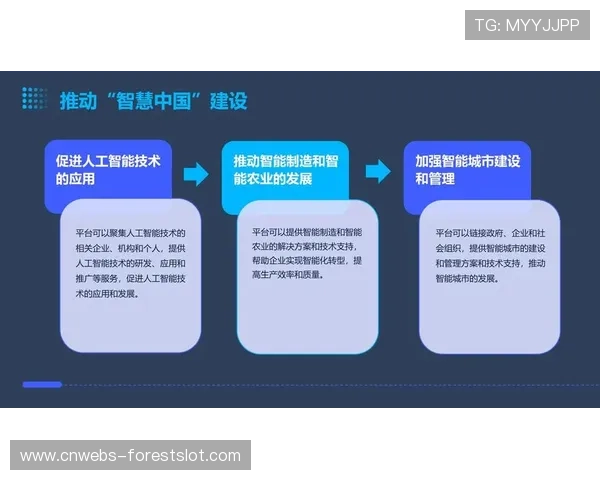 TG: MYYJJPP

推动“智慧中国”建设

促进人工智能技术的应用

平台可以聚集人工智能技术的相关企业、机构和个人，提供人工智能技术的研发、应用和推广等服务，促进人工智能技术的应用和发展。

推动智能制造和智能农业的发展

平台可以提供智能制造和智能农业的解决方案和技术支持，帮助企业实现智能化转型，提高生产效率和质量。

加强智能城市建设和管理

平台可以链接政府、企业和社会组织，提供智能城市的建设和管理方案和技术支持，推动智能城市的发展。

www.cnwebs-forestslot.com